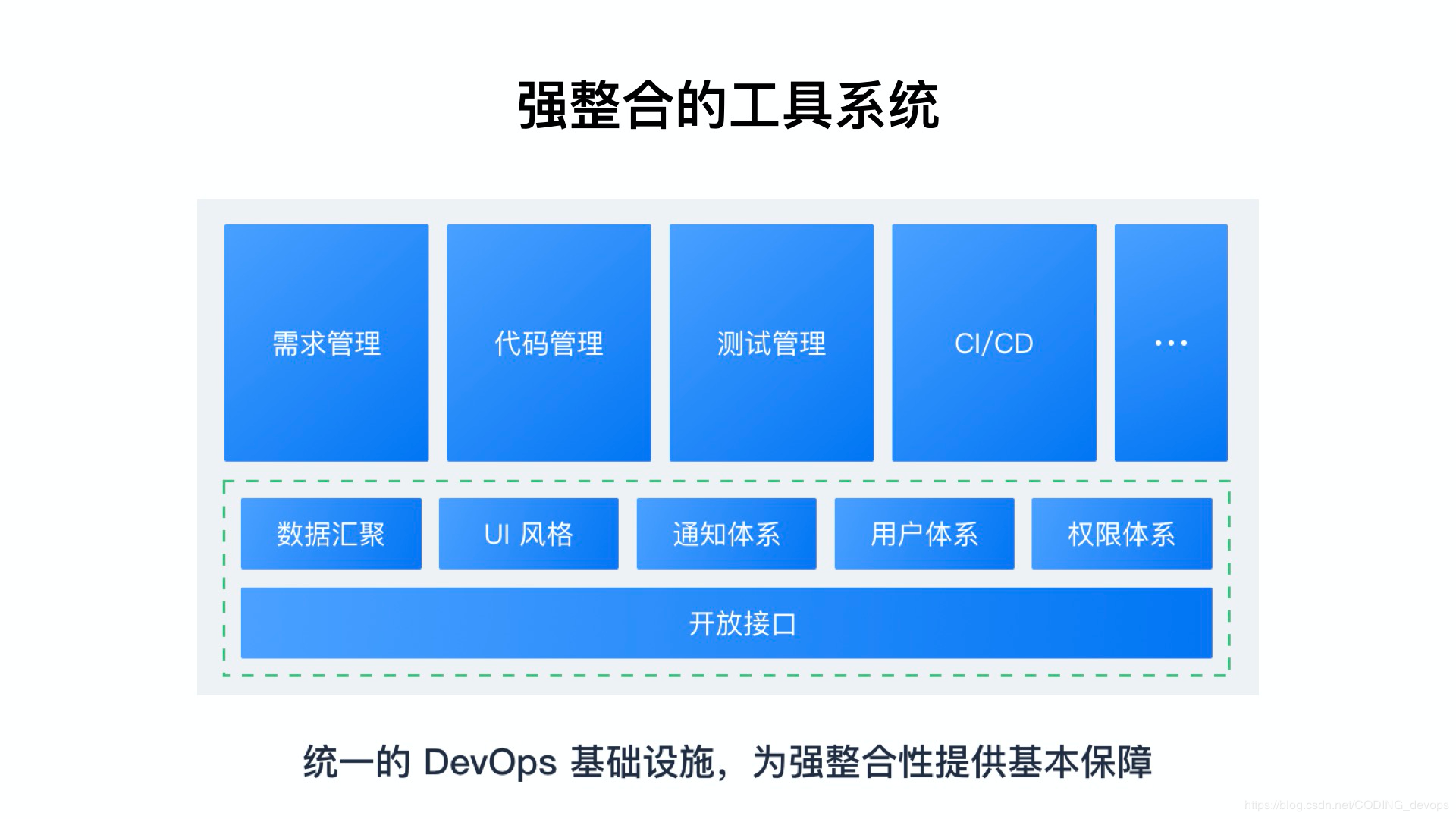 强整合的工具系统

需求管理

代码管理

测试管理

CI/CD

···

数据汇聚

UI 风格

通知体系

用户体系

权限体系

开放接口

统一的 DevOps 基础设施，为强整合性提供基本保障

https://blog.csdn.net/CODING_devops